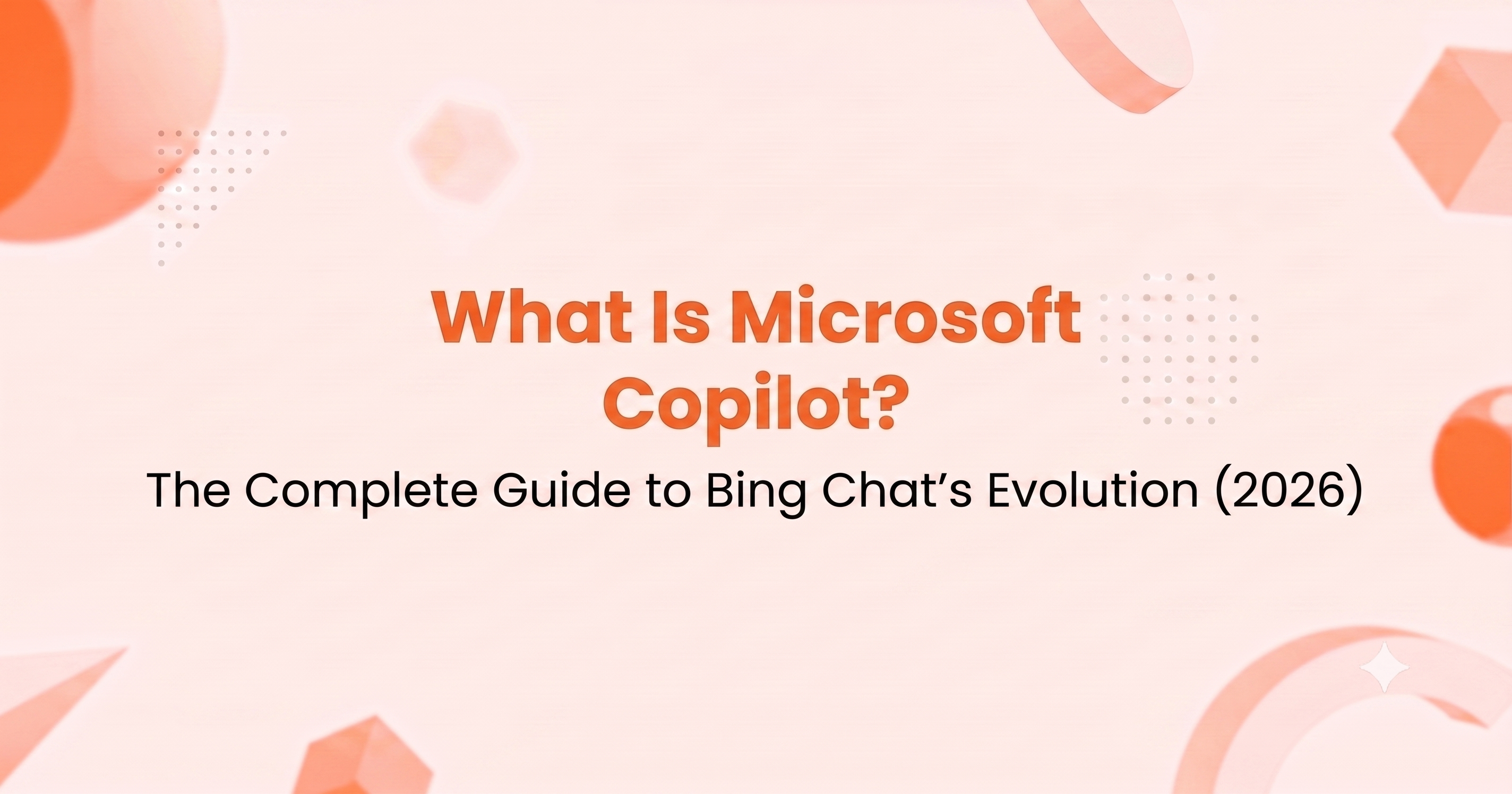 What Is Microsoft Copilot?

The Complete Guide to Bing Chat’s Evolution (2026)